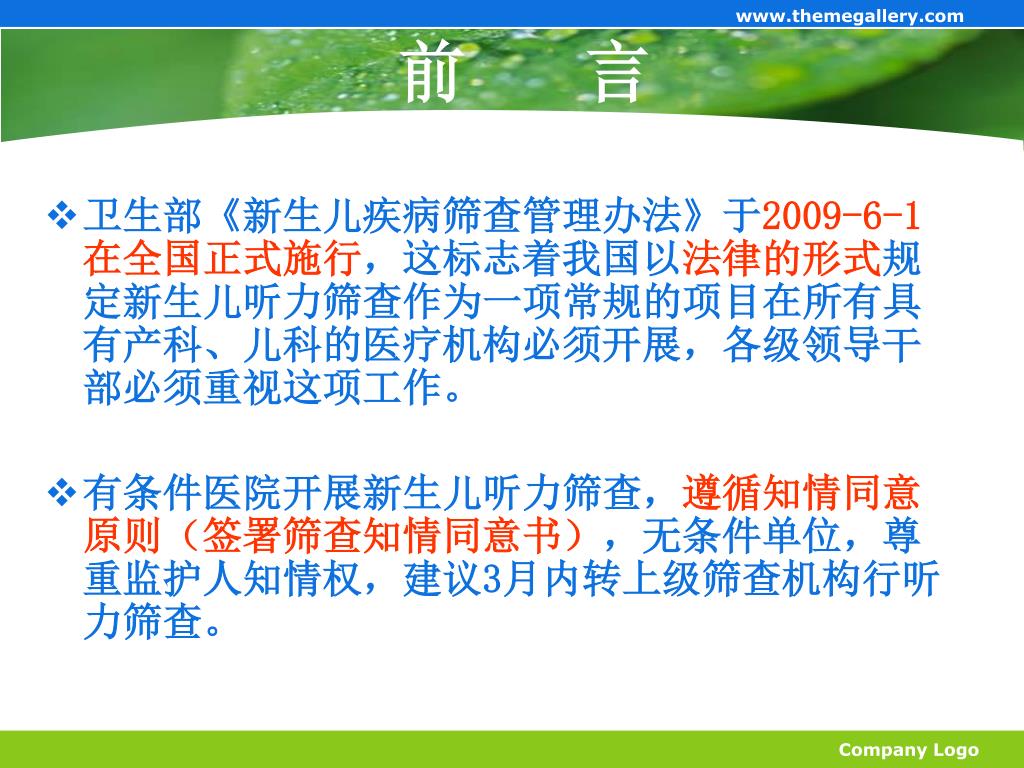 www.themegallery.com

前 言

❖ 卫生部《新生儿疾病筛查管理办法》于2009-6-1在全国正式施行，这标志着我国以法律的形式规定新生儿听力筛查作为一项常规的项目在所有具有产科、儿科的医疗机构必须开展，各级领导干部必须重视这项工作。

❖ 有条件医院开展新生儿听力筛查，遵循知情同意原则（签署筛查知情同意书），无条件单位，尊重监护人知情权，建议3月内转上级筛查机构行听力筛查。

Company Logo